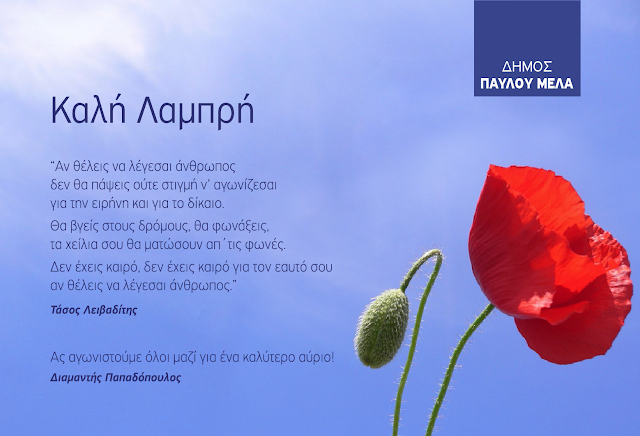 ΔΗΜΟΣ
ΠΑΥΛΟΥ ΜΕΛΑ

Καλή Λαμπρή

"Αν θέλεις να λέγεσαι άνθρωπος
δεν θα πάψεις ούτε στιγμή ν' αγωνίζεσαι
για την ειρήνη και για το δίκαιο.

Θα βγείς στους δρόμους, θα φωνάξεις,
τα χείλια σου θα ματώσουν απ΄τις φωνές.

Δεν έχεις καιρό, δεν έχεις καιρό για τον εαυτό σου
αν θέλεις να λέγεσαι άνθρωπος."

Τάσος Λειβαδίτης

Ας αγωνιστούμε όλοι μαζί για ένα καλύτερο αύριο!
Διαμαντής Παπαδόπουλος